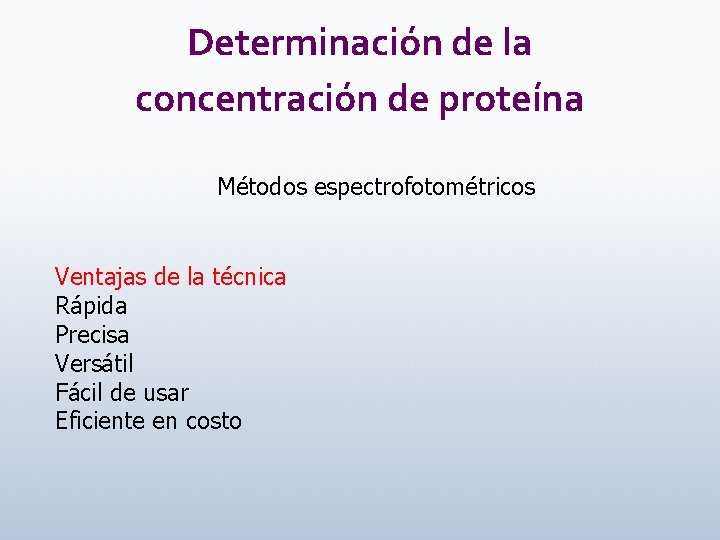 Determinación de la concentración de proteína

Métodos espectrofotométricos

Ventajas de la técnica
Rápida
Precisa
Versátil
Fácil de usar
Eficiente en costo